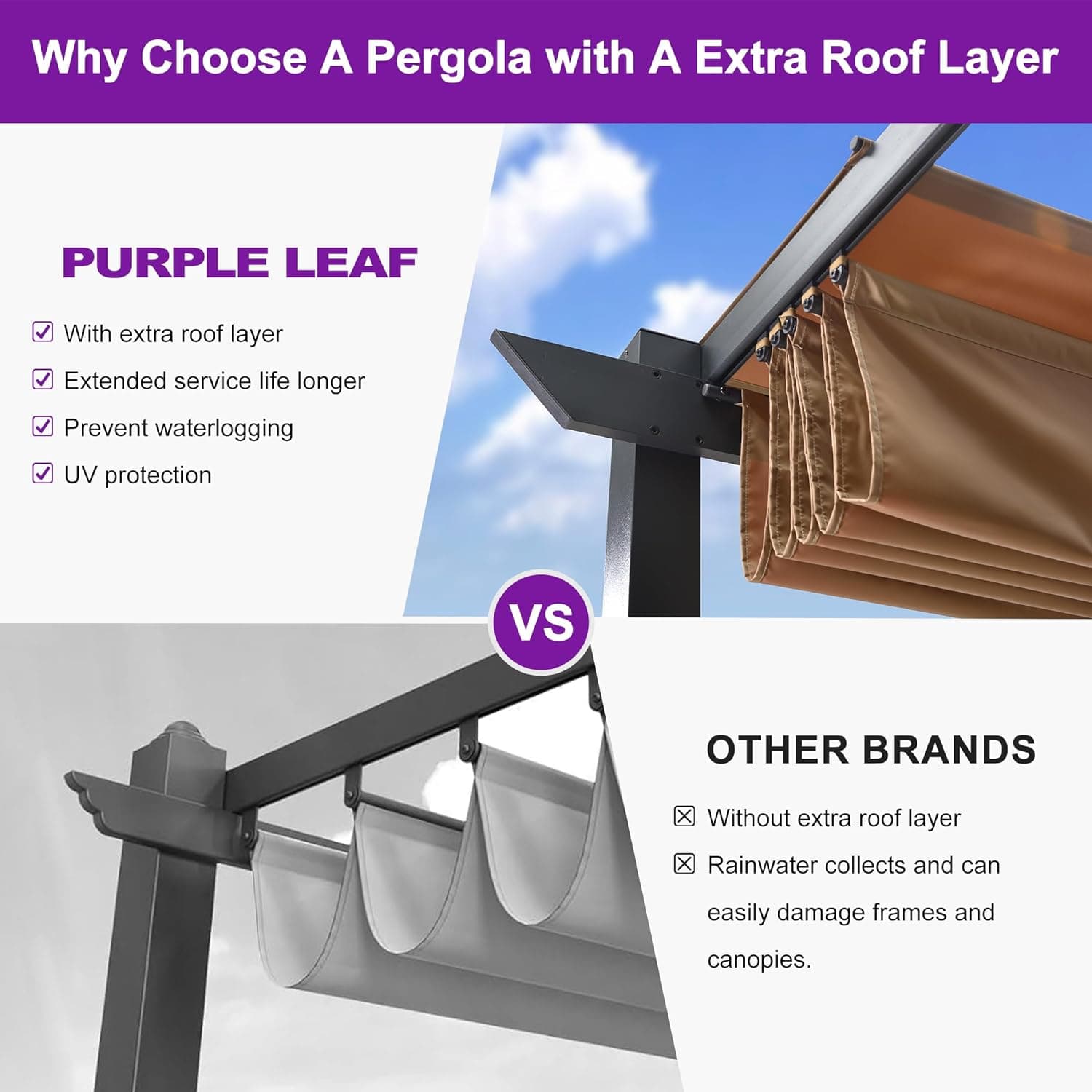 Why Choose A Pergola with A Extra Roof Layer

PURPLE LEAF

☑ With extra roof layer
☑ Extended service life longer
☑ Prevent waterlogging
☑ UV protection

VS

OTHER BRANDS

☒ Without extra roof layer
☒ Rainwater collects and can easily damage frames and canopies.